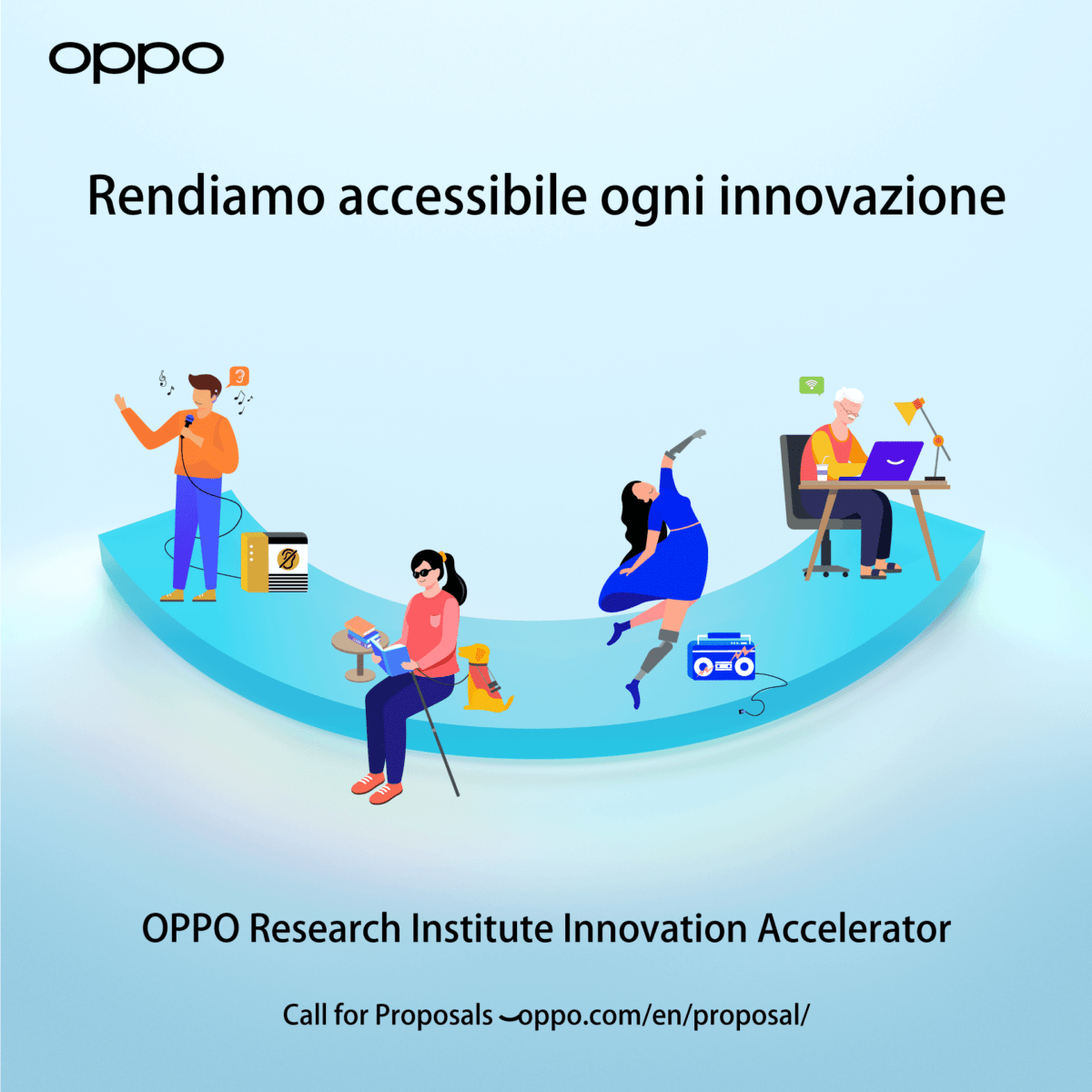 oppo

Rendiamo accessibile ogni innovazione

OPPO Research Institute Innovation Accelerator

Call for Proposals oppo.com/en/proposal/